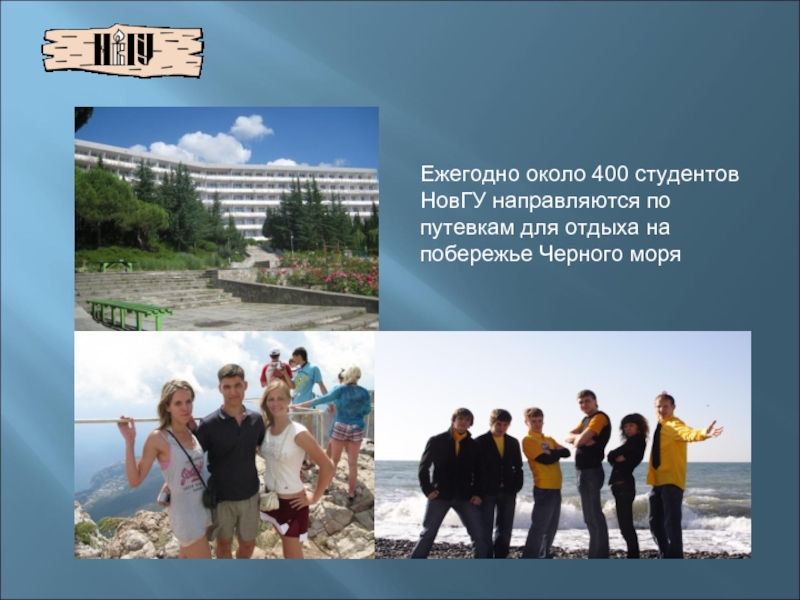 НГУ

Ежегодно около 400 студентов НовГУ направляются по путевкам для отдыха на побережье Черного моря